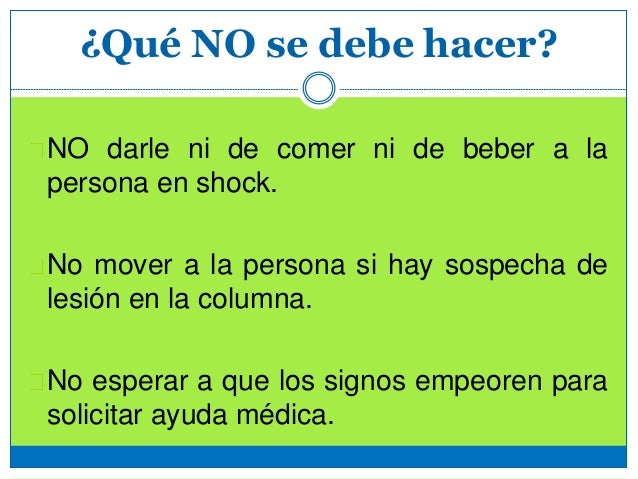 ¿Qué NO se debe hacer?

NO darle ni de comer ni de beber a la persona en shock.

No mover a la persona si hay sospecha de lesión en la columna.

No esperar a que los signos empeoren para solicitar ayuda médica.